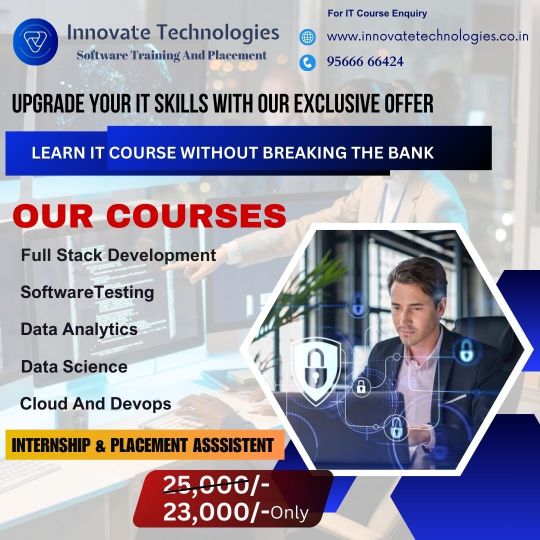 Innovate Technologies
Software Training And Placement

For IT Course Enquiry
www.innovatetechnologies.co.in
95666 66424

UPGRADE YOUR IT SKILLS WITH OUR EXCLUSIVE OFFER

LEARN IT COURSE WITHOUT BREAKING THE BANK

OUR COURSES

Full Stack Development

SoftwareTesting

Data Analytics

Data Science

Cloud And Devops

INTERNSHIP & PLACEMENT ASSSISTENT

25,000/-
23,000/-Only